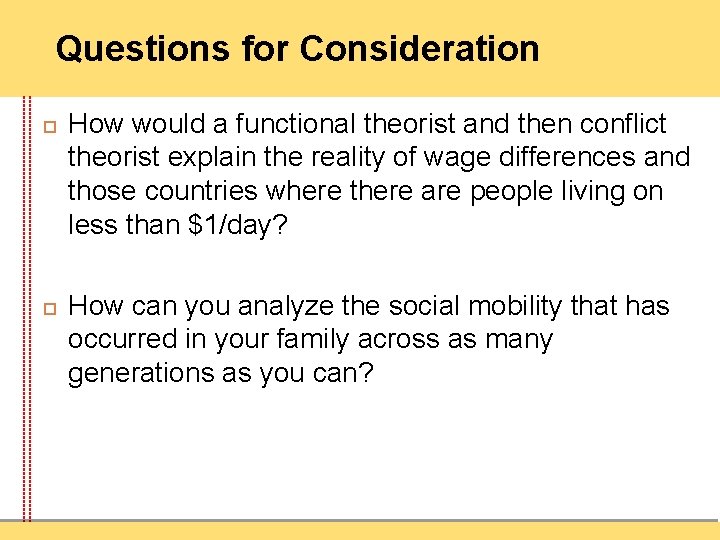 Questions for Consideration

How would a functional theorist and then conflict theorist explain the reality of wage differences and those countries where there are people living on less than \$1/day?

How can you analyze the social mobility that has occurred in your family across as many generations as you can?